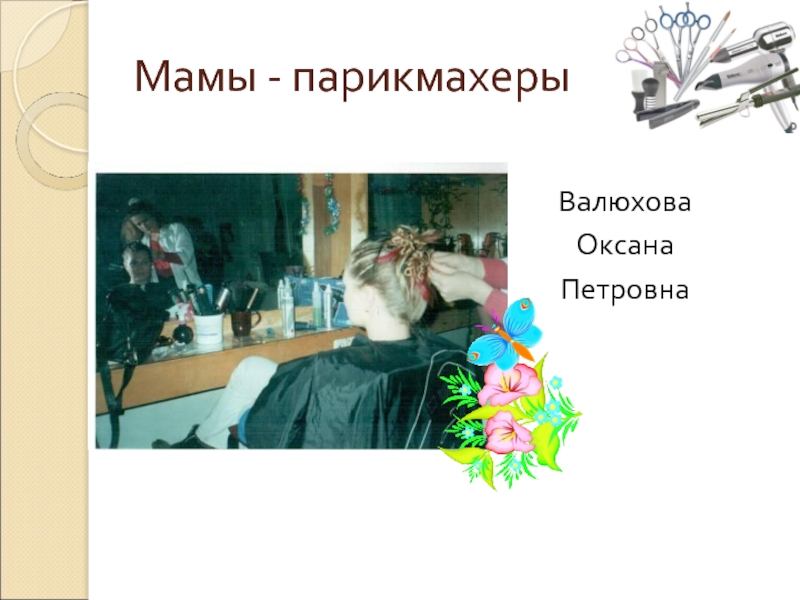 Мамы - парикмахеры

Валюхова
Оксана
Петровна